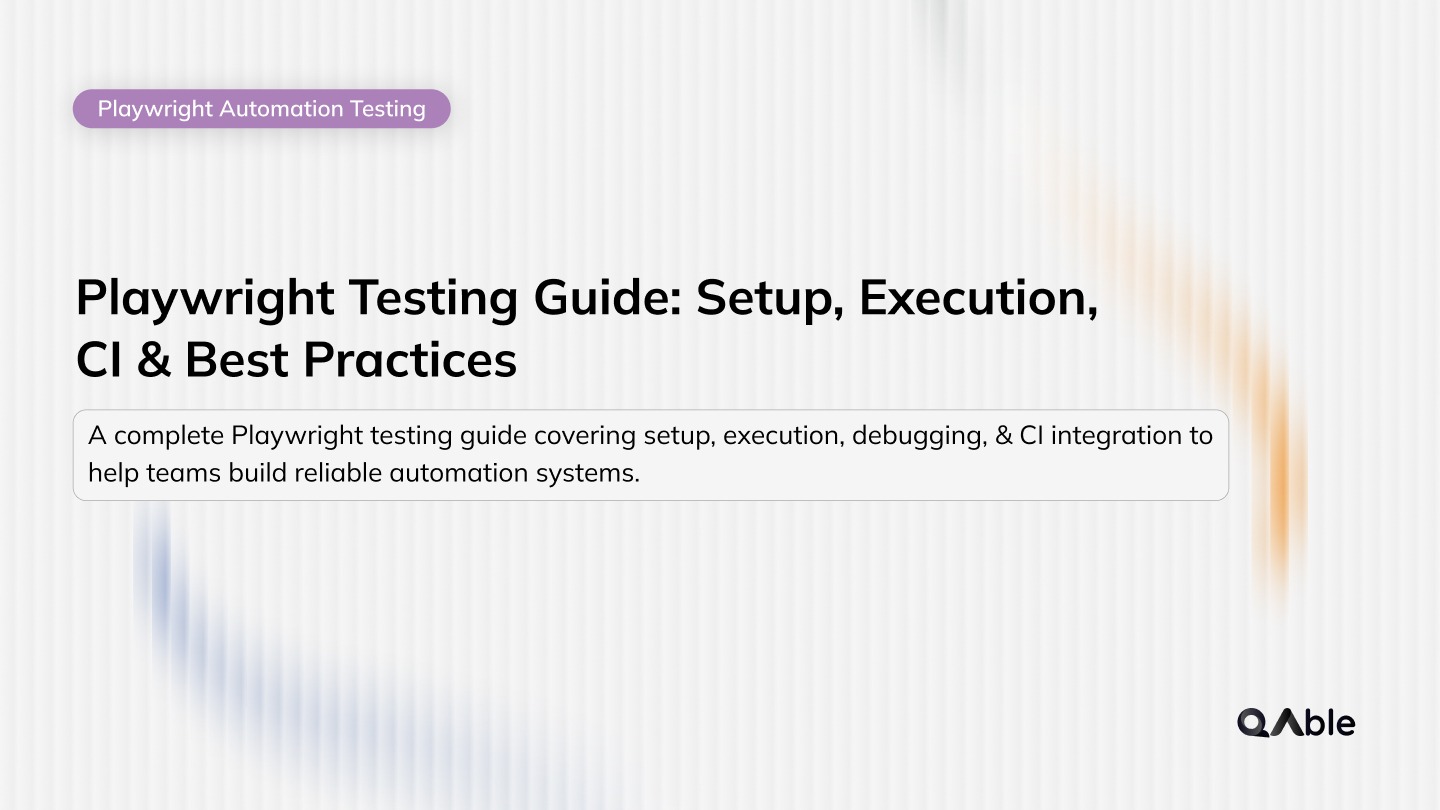 Playwright Automation Testing

Playwright Testing Guide: Setup, Execution, CI & Best Practices

A complete Playwright testing guide covering setup, execution, debugging, & CI integration to help teams build reliable automation systems.

QAble